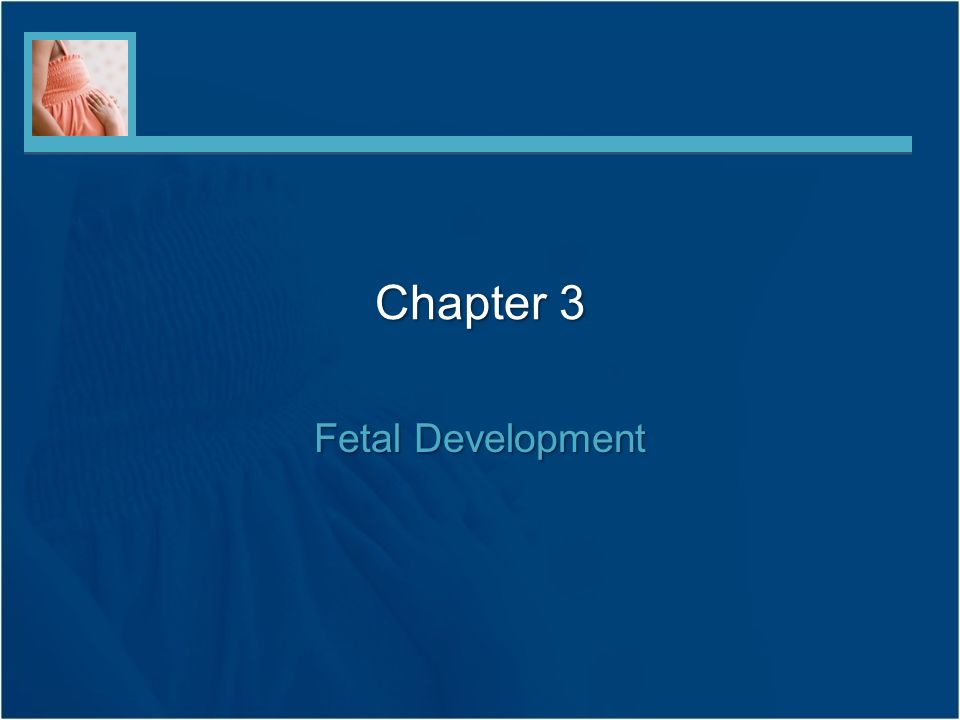 Chapter 3

Fetal Development